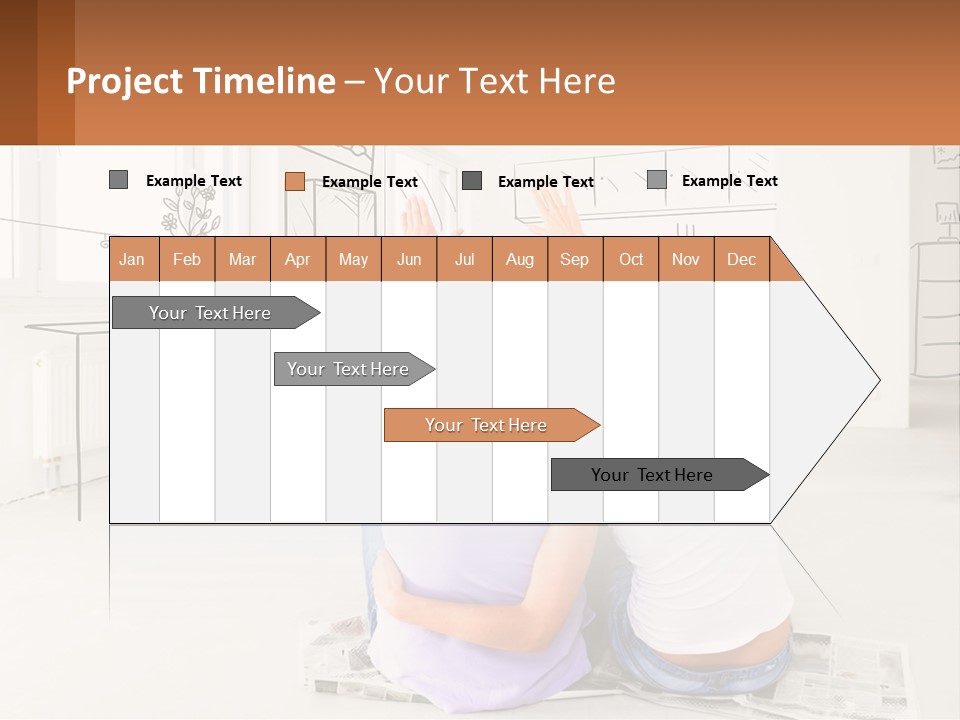 Project Timeline – Your Text Here

Example Text Example Text Example Text Example Text

| Jan | Feb | Mar | Apr | May | Jun | Jul | Aug | Sep | Oct | Nov | Dec |
|---|---|---|---|---|---|---|---|---|---|---|---|

Your Text Here

Your Text Here

Your Text Here

Your Text Here